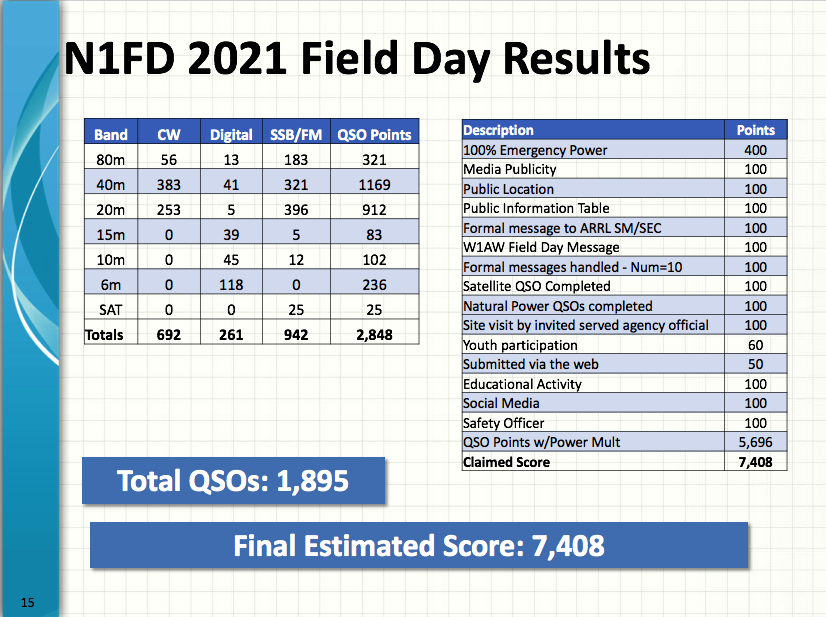 N1FD 2021 Field Day Results

| Band | CW | Digital | SSB/FM | QSO Points |
|---|---|---|---|---|
| 80m | 56 | 13 | 183 | 321 |
| 40m | 383 | 41 | 321 | 1169 |
| 20m | 253 | 5 | 396 | 912 |
| 15m | 0 | 39 | 5 | 83 |
| 10m | 0 | 45 | 12 | 102 |
| 6m | 0 | 118 | 0 | 236 |
| SAT | 0 | 0 | 25 | 25 |
| Totals | 692 | 261 | 942 | 2,848 |

| Description | Points |
|---|---|
| 100% Emergency Power | 400 |
| Media Publicity | 100 |
| Public Location | 100 |
| Public Information Table | 100 |
| Formal message to ARRL SM/SEC | 100 |
| W1AW Field Day Message | 100 |
| Formal messages handled - Num=10 | 100 |
| Satellite QSO Completed | 100 |
| Natural Power QSOs completed | 100 |
| Site visit by invited served agency official | 100 |
| Youth participation | 60 |
| Submitted via the web | 50 |
| Educational Activity | 100 |
| Social Media | 100 |
| Safety Officer | 100 |
| QSO Points w/Power Mult | 5,696 |
| Claimed Score | 7,408 |

Total QSOs: 1,895

Final Estimated Score: 7,408

15